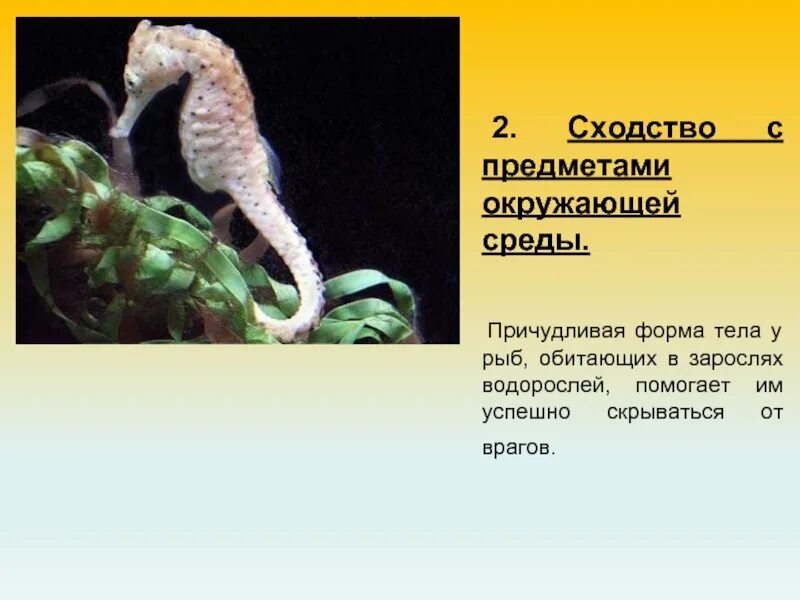 2. Сходство с предметами окружающей среды.

Причудливая форма тела у рыб, обитающих в зарослях водорослей, помогает им успешно скрываться от врагов.